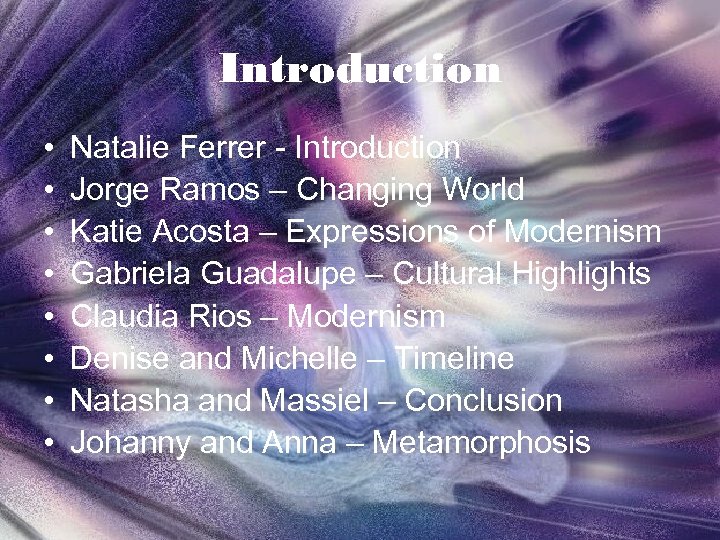 Introduction

• Natalie Ferrer - Introduction
• Jorge Ramos – Changing World
• Katie Acosta – Expressions of Modernism
• Gabriela Guadalupe – Cultural Highlights
• Claudia Rios – Modernism
• Denise and Michelle – Timeline
• Natasha and Massiel – Conclusion
• Johanny and Anna – Metamorphosis